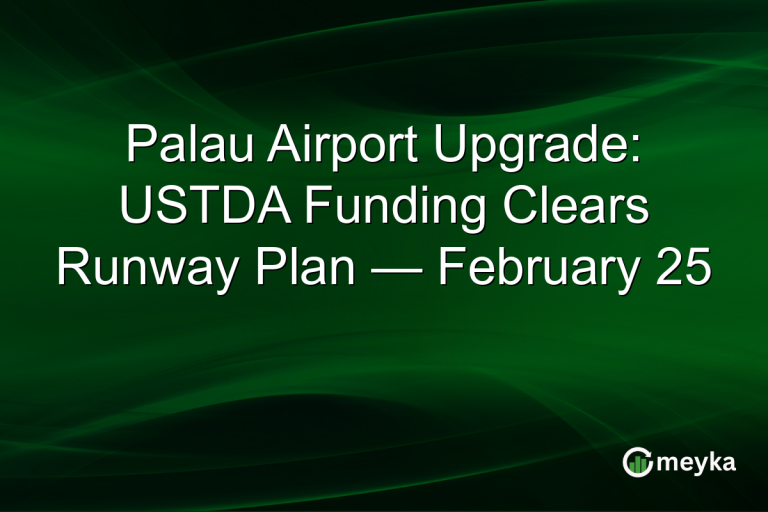 Palau Airport Upgrade: USTDA Funding Clears Runway Plan — February 25

meyka